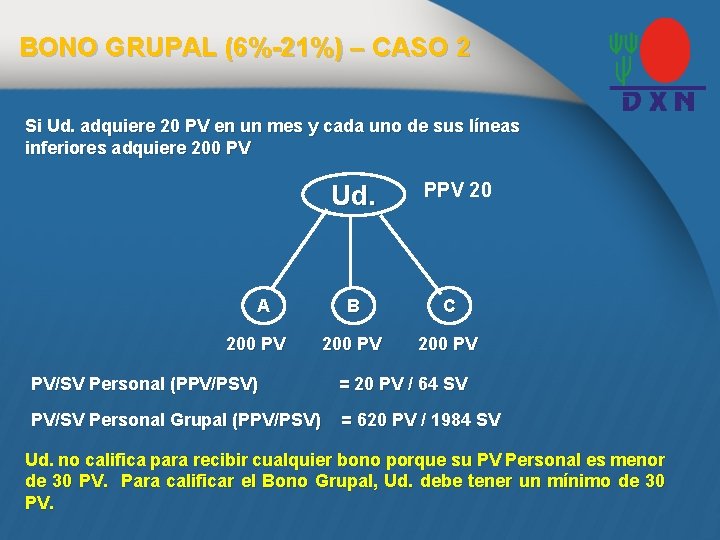 BONO GRUPAL (6%-21%) – CASO 2

DXN

Si Ud. adquiere 20 PV en un mes y cada uno de sus líneas inferiores adquiere 200 PV

Ud.

PPV 20

A

B

C

200 PV

200 PV

200 PV

PV/SV Personal (PPV/PSV) = 20 PV / 64 SV

PV/SV Personal Grupal (PPV/PSV) = 620 PV / 1984 SV

Ud. no califica para recibir cualquier bono porque su PV Personal es menor de 30 PV. Para calificar el Bono Grupal, Ud. debe tener un mínimo de 30 PV.